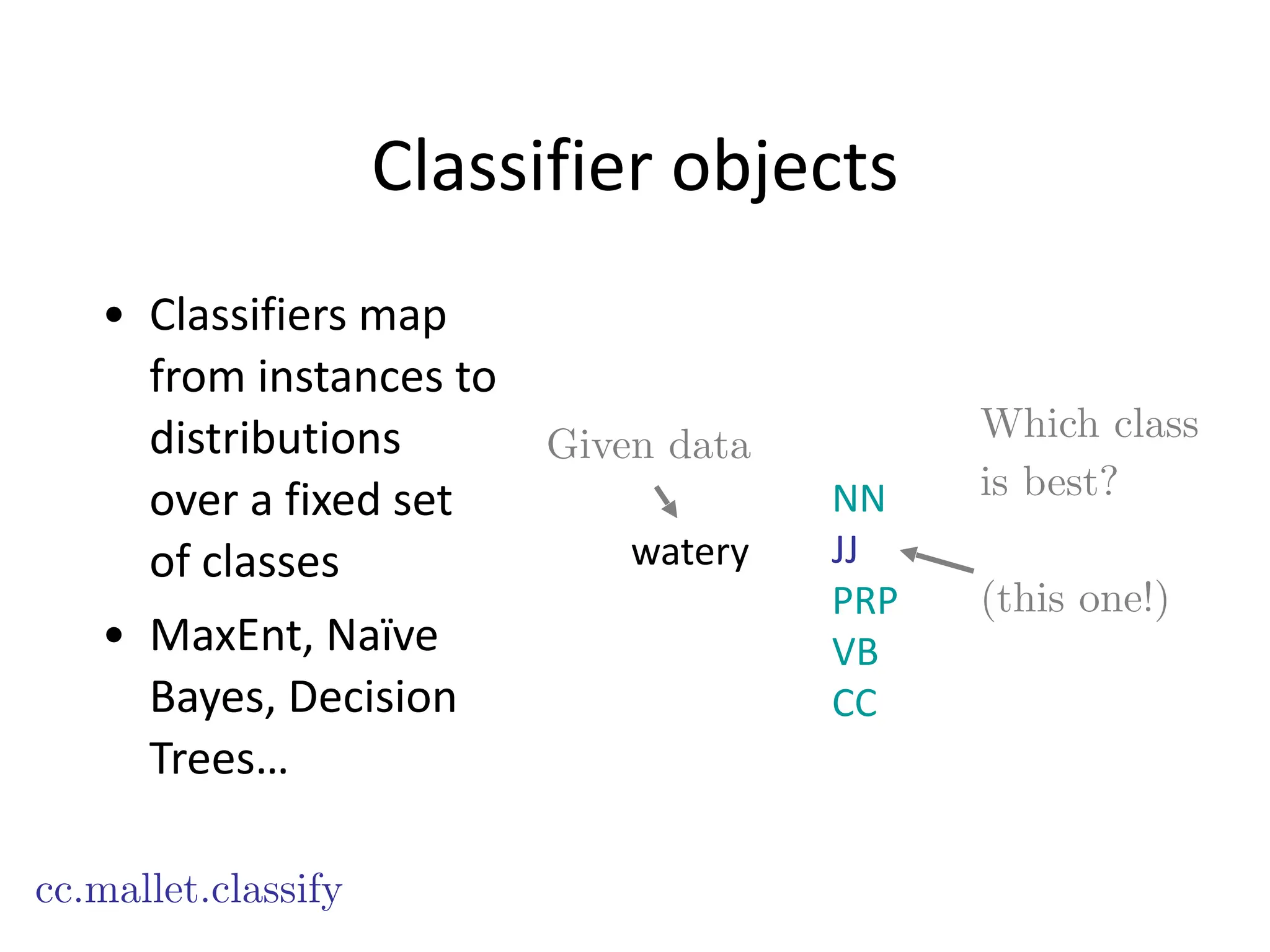 Classifier objects

• Classifiers map from instances to distributions over a fixed set of classes

• MaxEnt, Naïve Bayes, Decision Trees…

Given data

watery

NN
JJ
PRP
VB
CC

Which class is best?

(this one!)

cc.mallet.classify